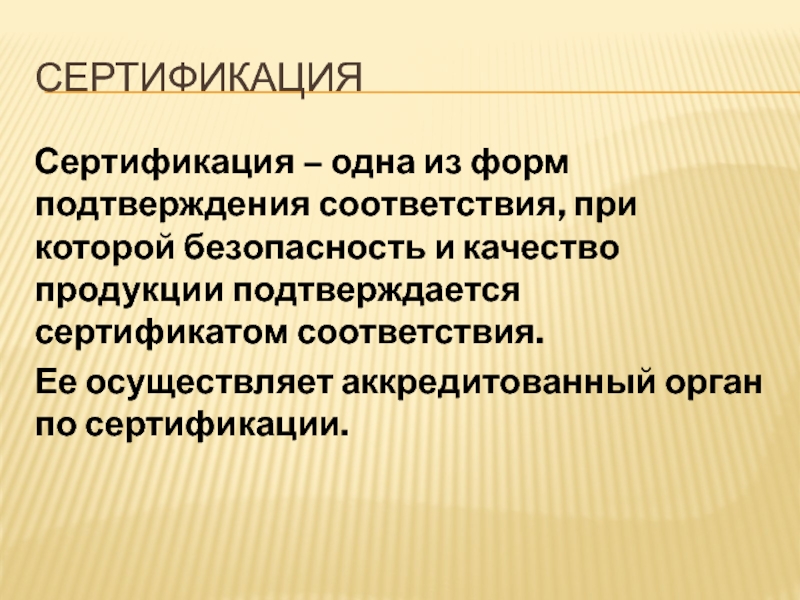 СЕРТИФИКАЦИЯ

Сертификация – одна из форм подтверждения соответствия, при которой безопасность и качество продукции подтверждается сертификатом соответствия.

Ее осуществляет аккредитованный орган по сертификации.